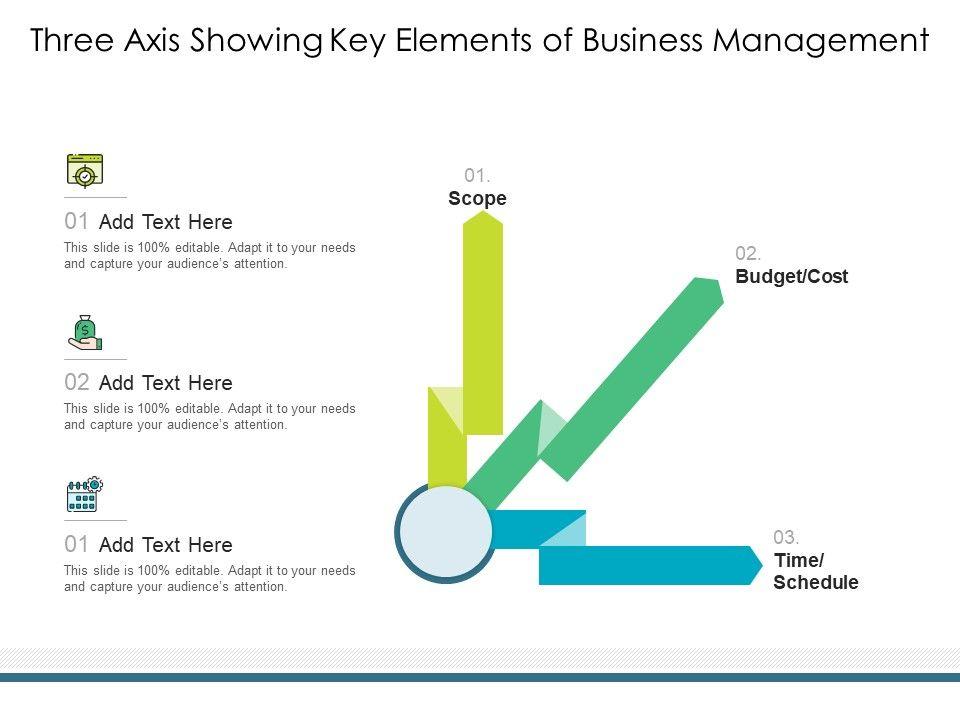 Three Axis Showing Key Elements of Business Management

01 Add Text Here
This slide is 100% editable. Adapt it to your needs and capture your audience's attention.

02 Add Text Here
This slide is 100% editable. Adapt it to your needs and capture your audience's attention.

01 Add Text Here
This slide is 100% editable. Adapt it to your needs and capture your audience's attention.

01.
Scope

02.
Budget/Cost

03.
Time/
Schedule